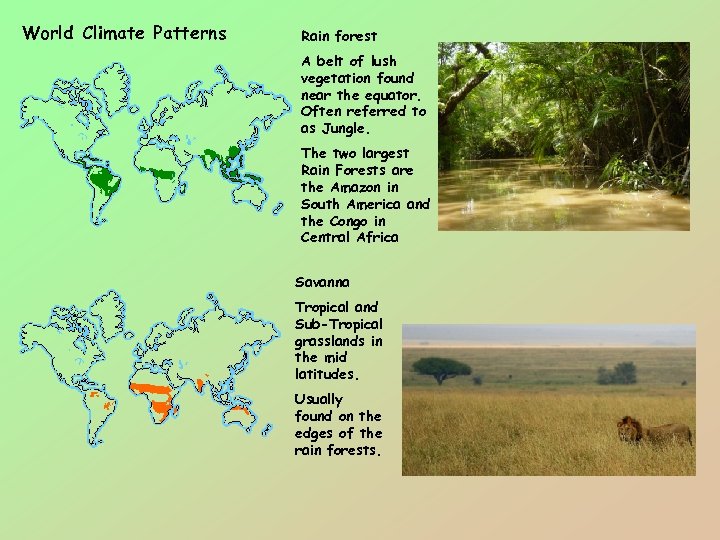 World Climate Patterns

Rain forest

A belt of lush vegetation found near the equator. Often referred to as Jungle.

The two largest Rain Forests are the Amazon in South America and the Congo in Central Africa

Savanna

Tropical and Sub-Tropical grasslands in the mid latitudes.

Usually found on the edges of the rain forests.